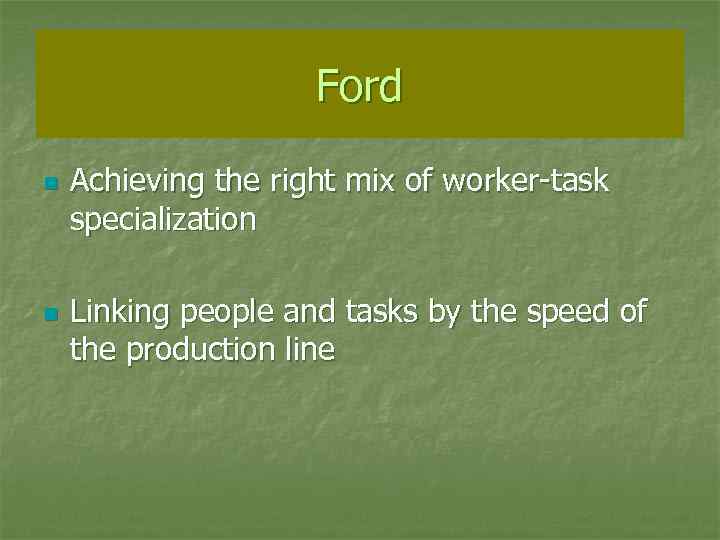 Ford

- Achieving the right mix of worker-task specialization

- Linking people and tasks by the speed of the production line